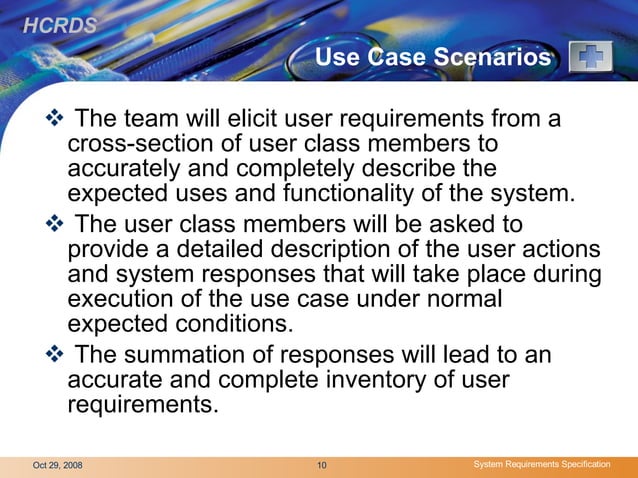 HCRDS

Use Case Scenarios

❖ The team will elicit user requirements from a cross-section of user class members to accurately and completely describe the expected uses and functionality of the system.

❖ The user class members will be asked to provide a detailed description of the user actions and system responses that will take place during execution of the use case under normal expected conditions.

❖ The summation of responses will lead to an accurate and complete inventory of user requirements.

Oct 29, 2008 10 System Requirements Specification